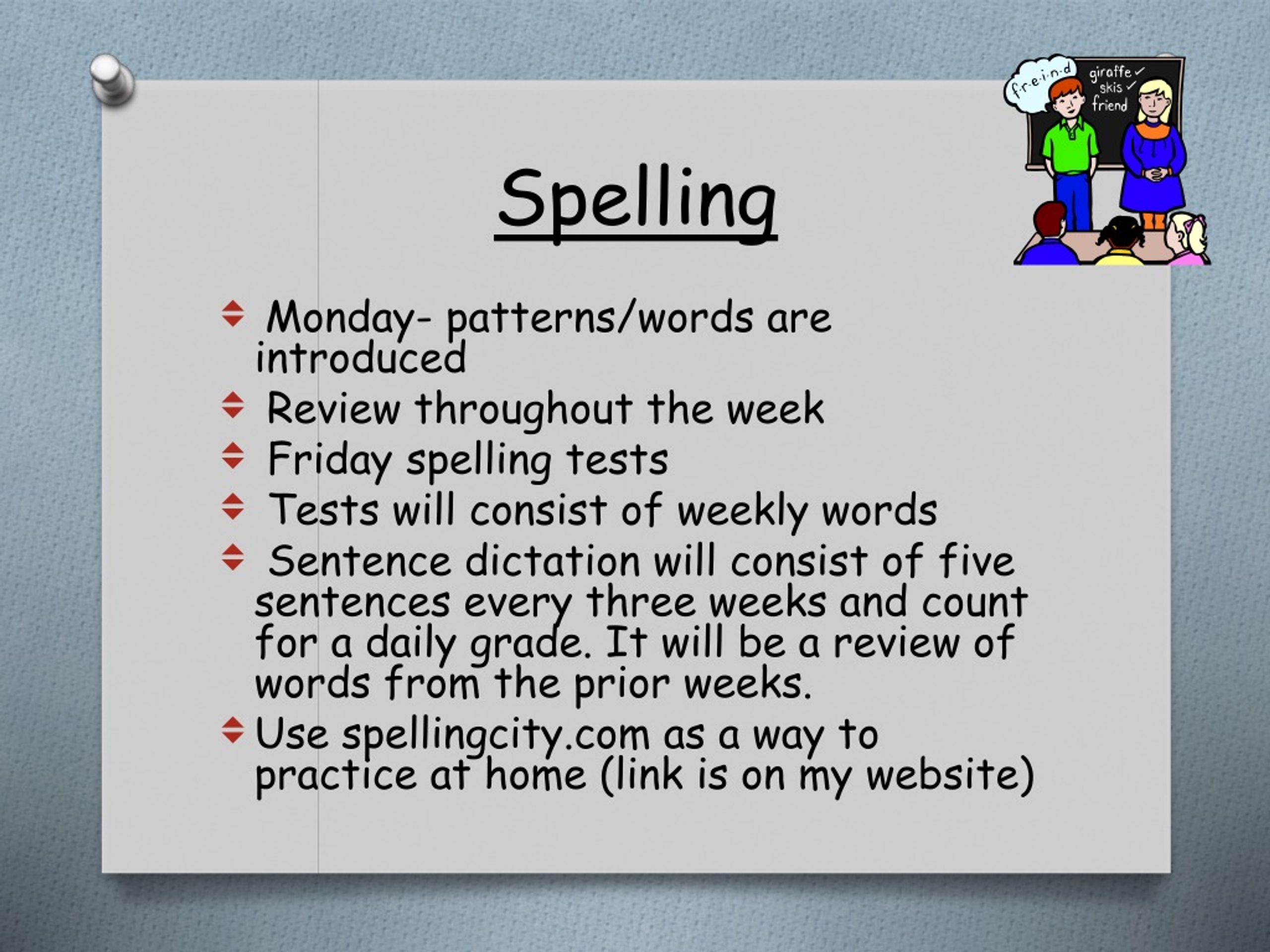 f-r-e-i-n-d

giraffe ✓
skis ✓
friend

Spelling

Monday- patterns/words are introduced
Review throughout the week
Friday spelling tests
Tests will consist of weekly words
Sentence dictation will consist of five sentences every three weeks and count for a daily grade. It will be a review of words from the prior weeks.
Use spellingcity.com as a way to practice at home (link is on my website)